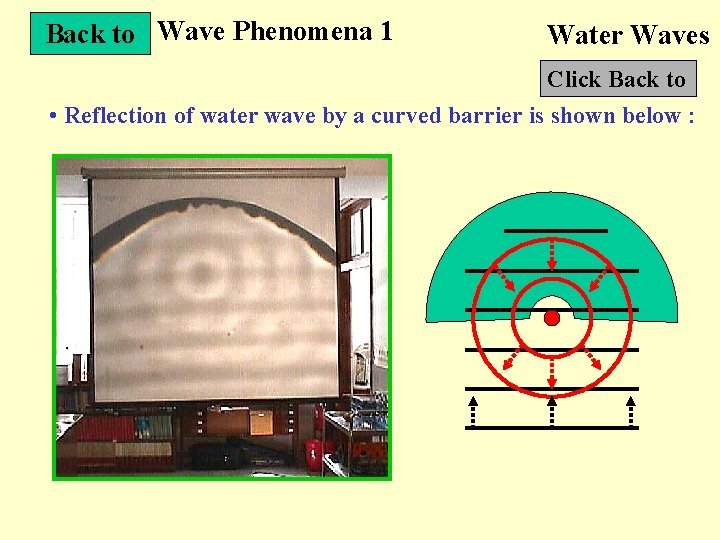 Back to Wave Phenomena 1

Water Waves

Click Back to

• Reflection of water wave by a curved barrier is shown below :